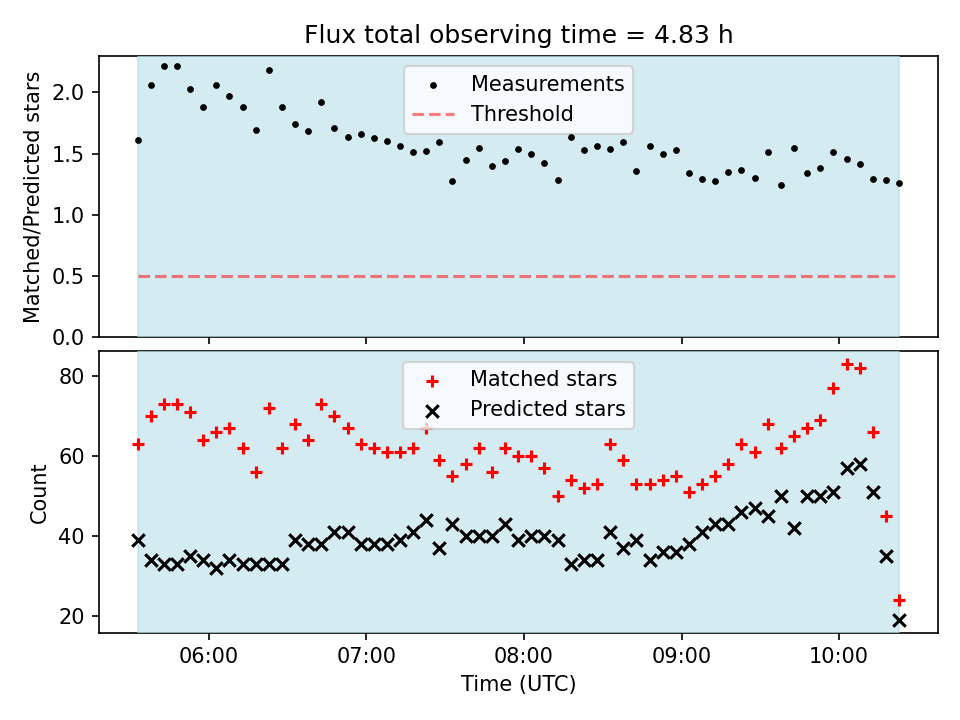 Flux total observing time = 4.83 h

Matched/Predicted stars

2.0
1.5
1.0
0.5
0.0

Measurements
Threshold

Count

80
60
40
20

Matched stars
Predicted stars

06:00
07:00
08:00
09:00
10:00

Time (UTC)